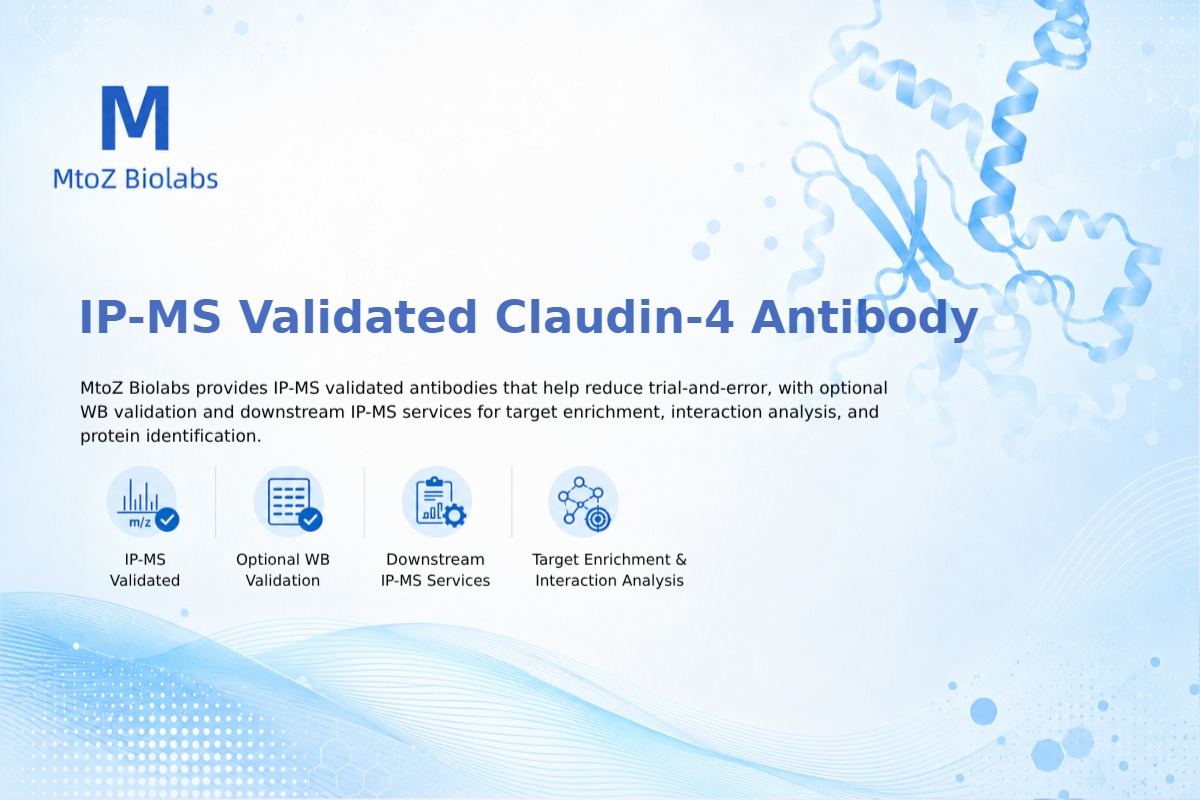 M
MtoZ Biolabs

IP-MS Validated Claudin-4 Antibody

MtoZ Biolabs provides IP-MS validated antibodies that help reduce trial-and-error, with optional WB validation and downstream IP-MS services for target enrichment, interaction analysis, and protein identification.

m/z

IP-MS Validated

Optional WB Validation

Downstream IP-MS Services

Target Enrichment & Interaction Analysis